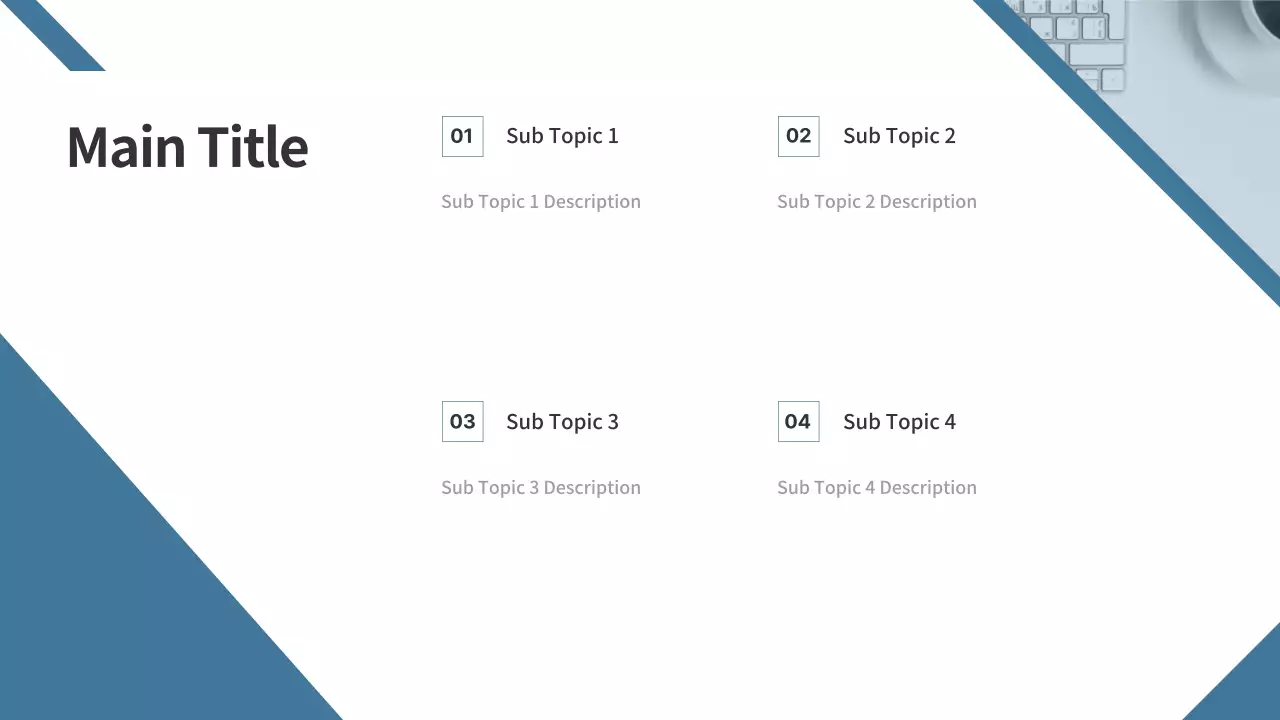 Main Title

01 Sub Topic 1

Sub Topic 1 Description

02 Sub Topic 2

Sub Topic 2 Description

03 Sub Topic 3

Sub Topic 3 Description

04 Sub Topic 4

Sub Topic 4 Description